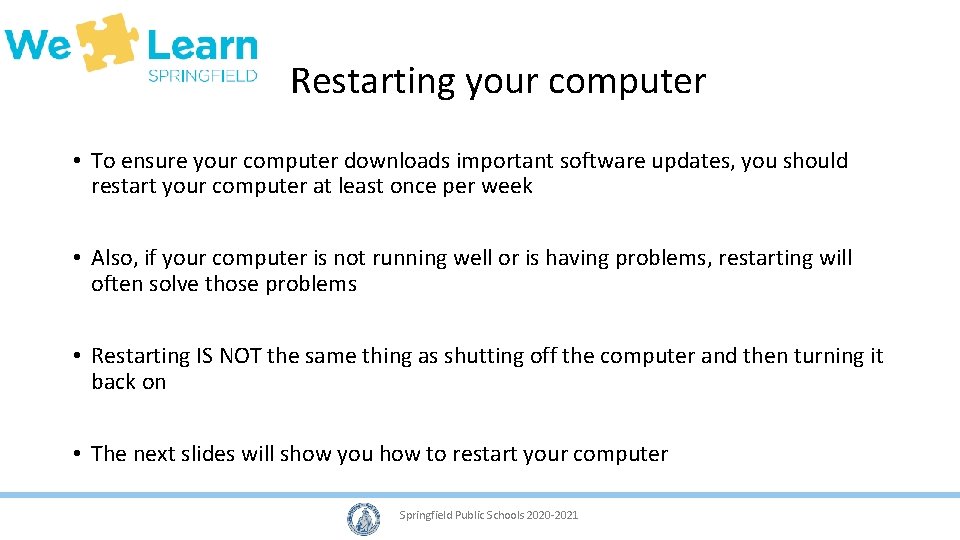 We Learn
SPRINGFIELD

Restarting your computer

• To ensure your computer downloads important software updates, you should restart your computer at least once per week

• Also, if your computer is not running well or is having problems, restarting will often solve those problems

• Restarting IS NOT the same thing as shutting off the computer and then turning it back on

• The next slides will show you how to restart your computer

Springfield Public Schools 2020-2021